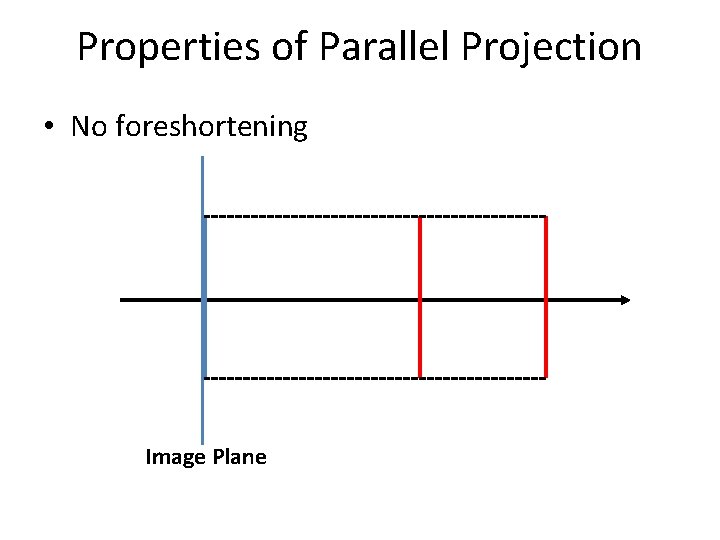 Properties of Parallel Projection

• No foreshortening

Image Plane